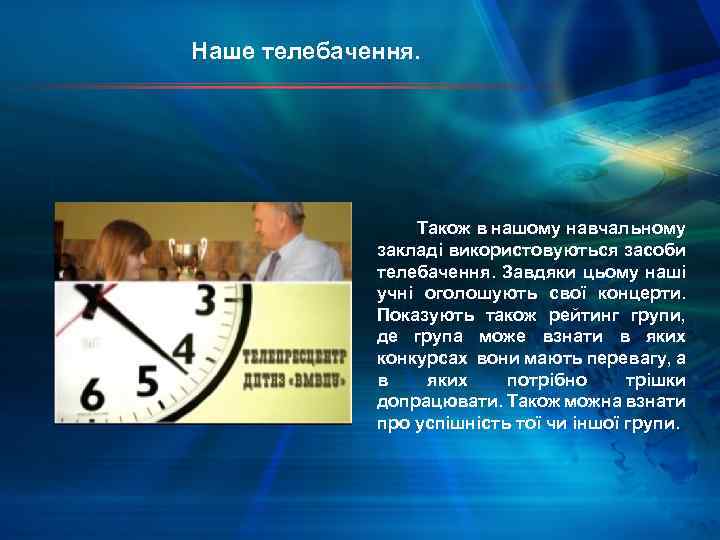 Наше телебачення.

3
4
5
6
ТЕЛЕПРЕСЦЕНТР ДПТНЗ «ВМВПУ»

Також в нашому навчальному закладі використовуються засоби телебачення. Завдяки цьому наші учні оголошують свої концерти. Показують також рейтинг групи, де група може взнати в яких конкурсах вони мають перевагу, а в яких потрібно трішки допрацювати. Також можна взнати про успішність тої чи іншої групи.